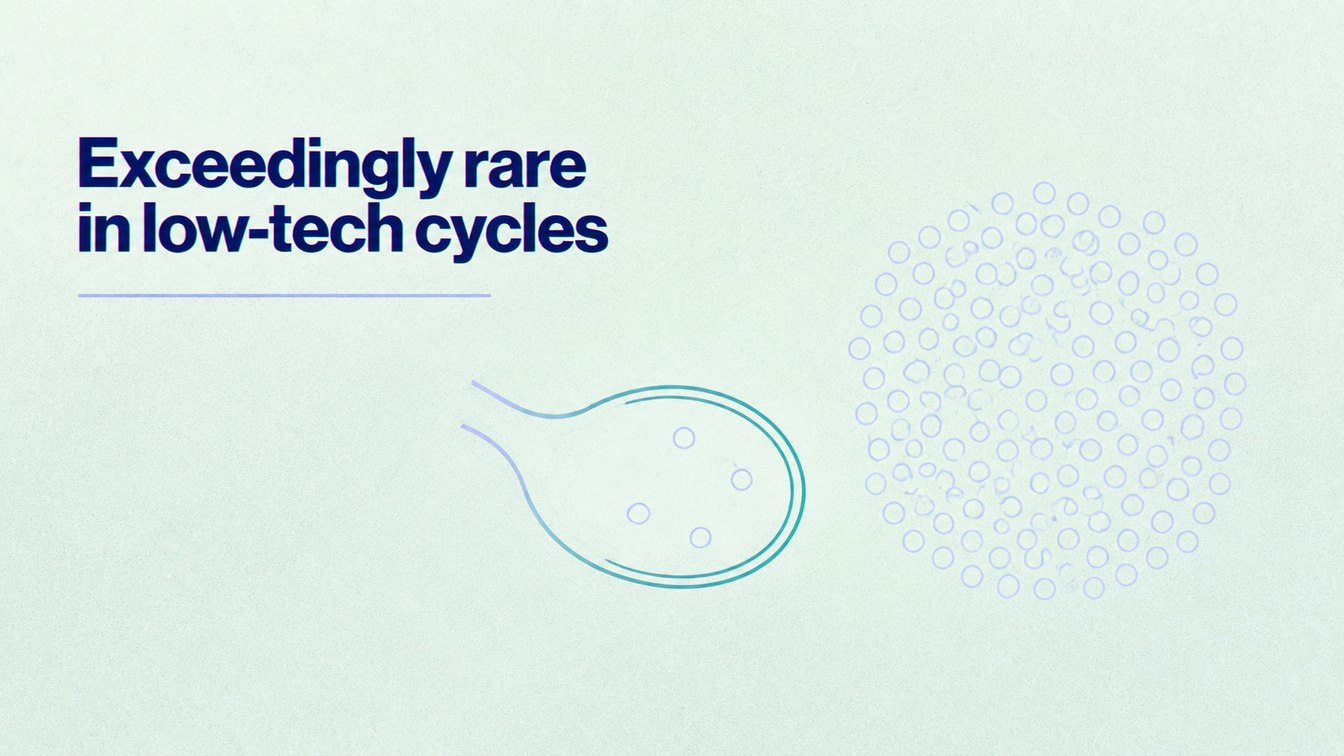 Exceedingly rare in low-tech cycles